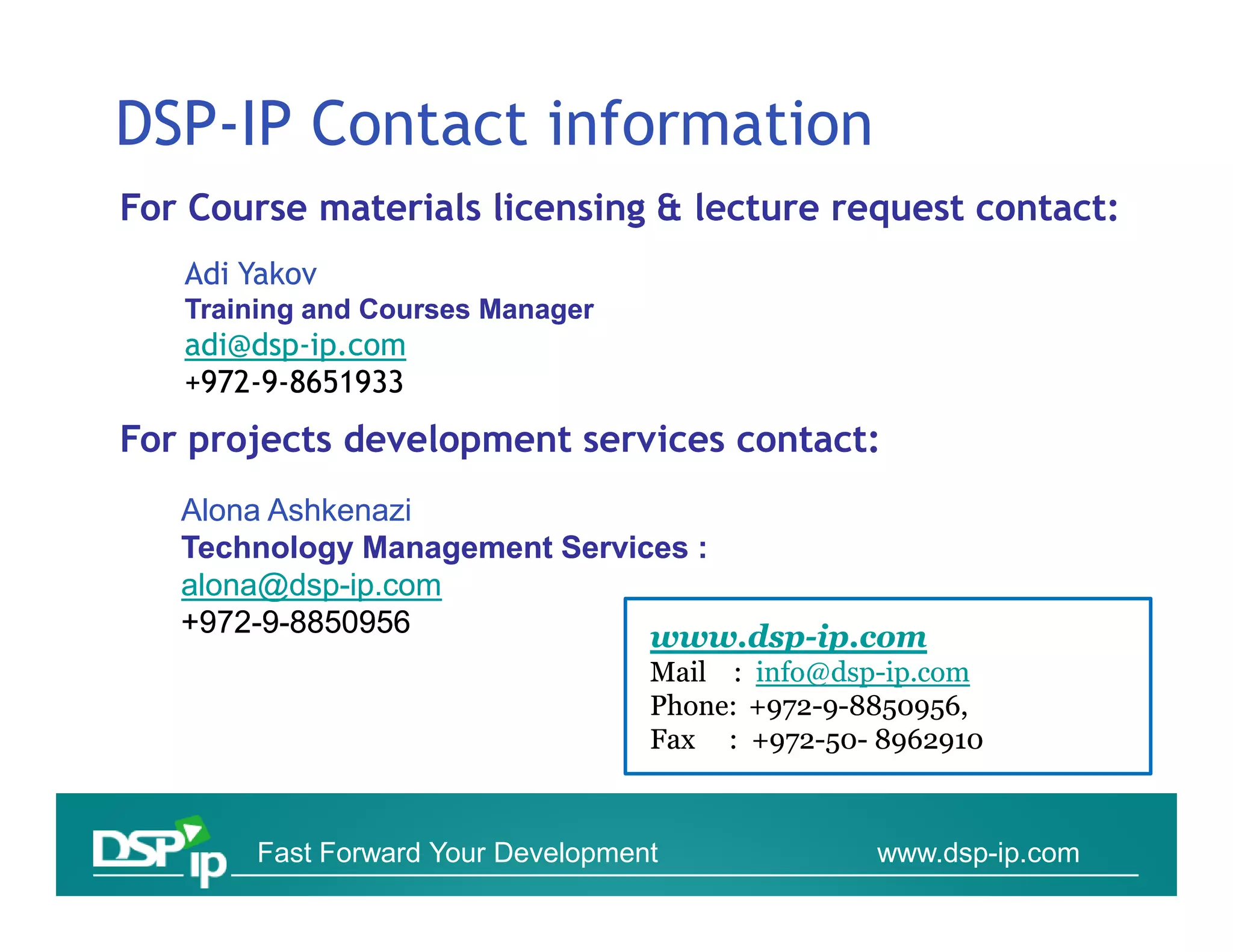 DSP-IP Contact information

For Course materials licensing & lecture request contact:

Adi Yakov
Training and Courses Manager
adi@dsp-ip.com
+972-9-8651933

For projects development services contact:

Alona Ashkenazi
Technology Management Services :
alona@dsp-ip.com
+972-9-8850956

www.dsp-ip.com
Mail : info@dsp-ip.com
Phone: +972-9-8850956,
Fax : +972-50- 8962910

DSP ip Fast Forward Your Development www.dsp-ip.com